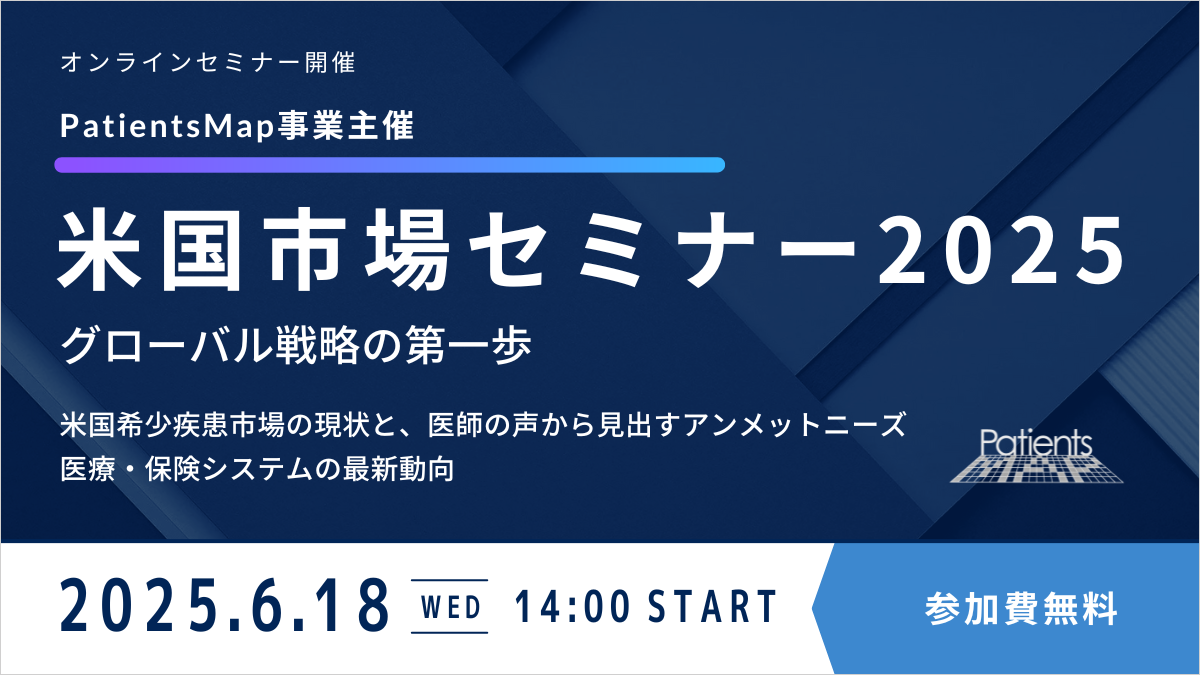 オンラインセミナー開催

PatientsMap事業主催

米国市場セミナー2025

グローバル戦略の第一歩

米国希少疾患市場の現状と、医師の声から見出すアンメットニーズ
医療・保険システムの最新動向

Patients MAP

2025.6.18 WED 14:00 START

参加費無料